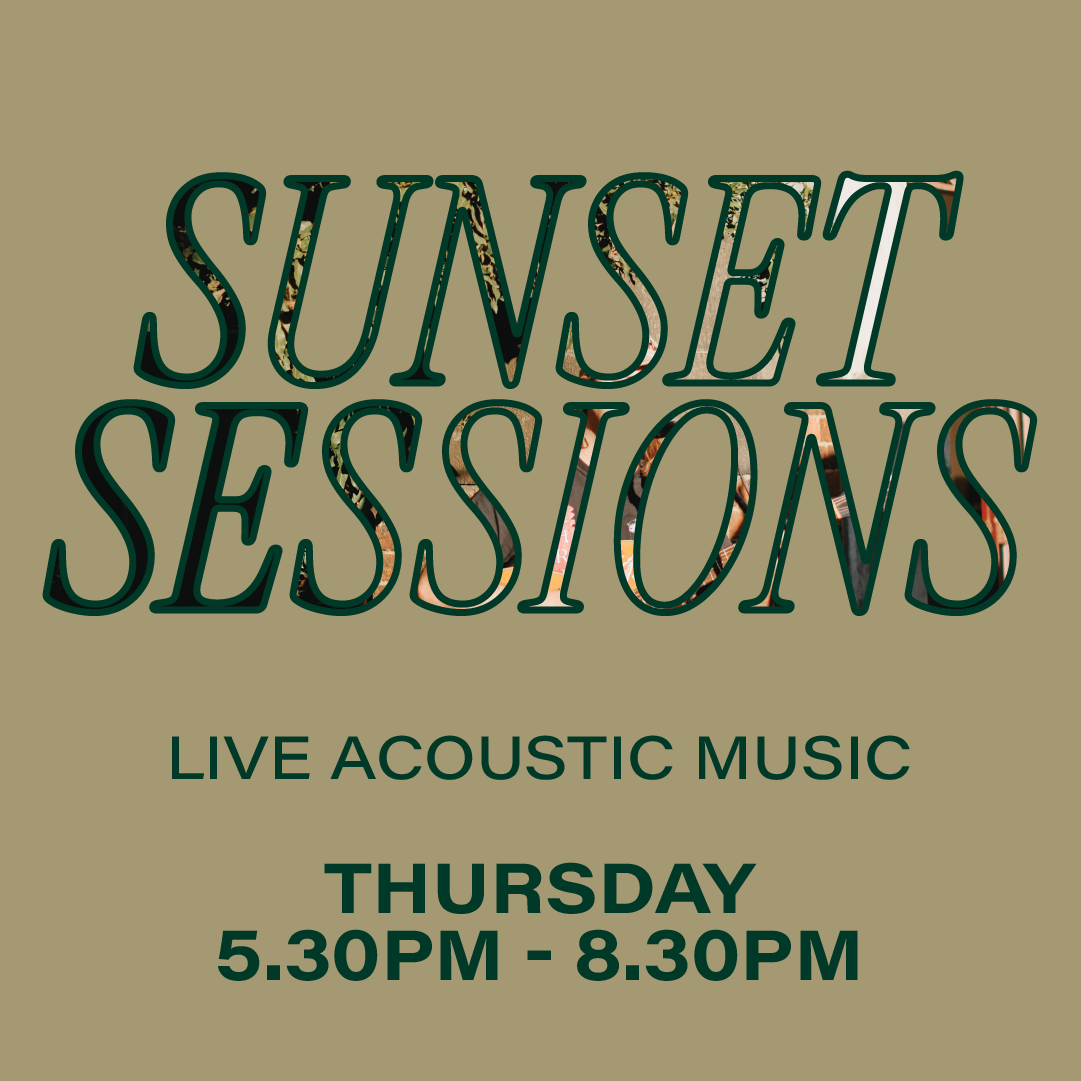 SUNSET SESSIONS

LIVE ACOUSTIC MUSIC

THURSDAY
5.30PM - 8.30PM